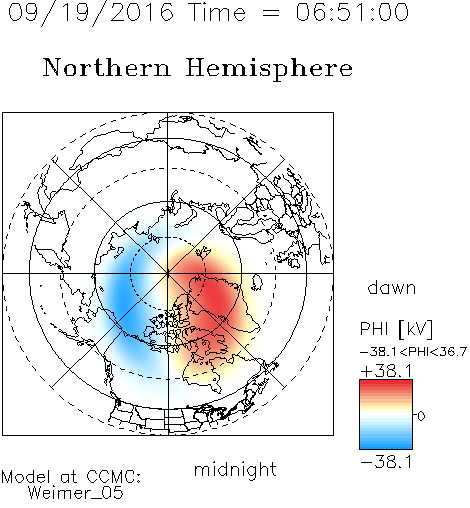 09/19/2016 Time = 06:51:00

Northern Hemisphere

dawn

PHI [kV]

−38.1<PHI<36.7

+38.1

0

−38.1

midnight

Model at CCMC:
Weimer_05